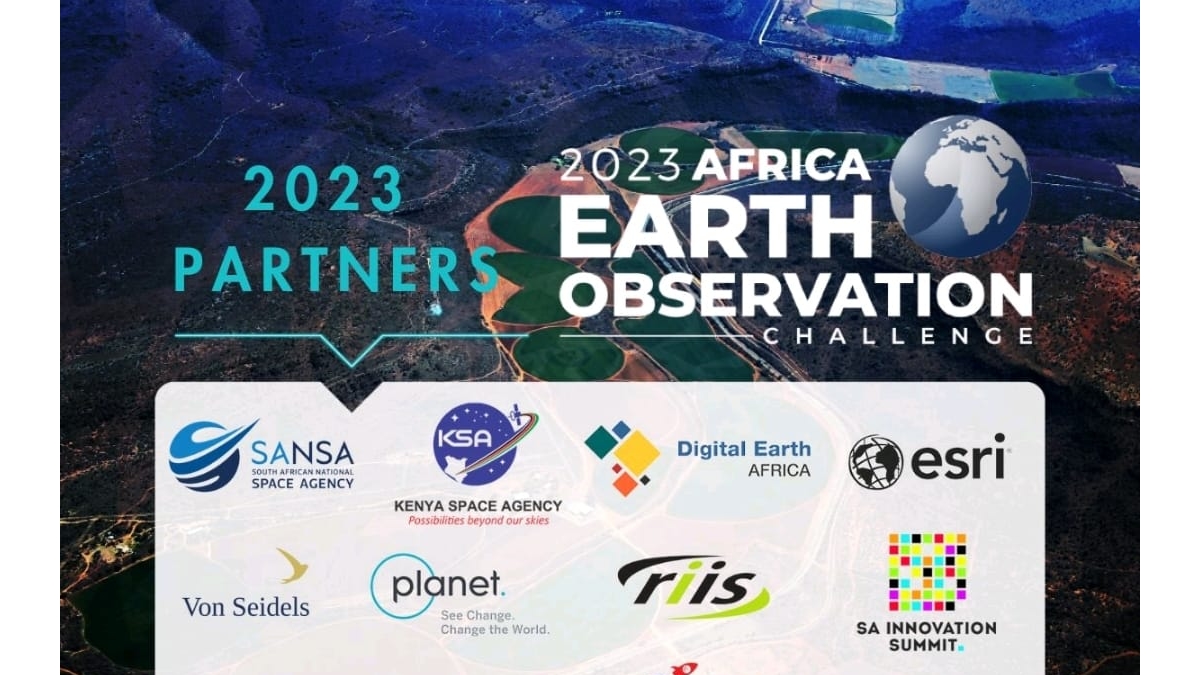 2023 PARTNERS

2023 AFRICA EARTH OBSERVATION CHALLENGE

SANSA
SOUTH AFRICAN NATIONAL SPACE AGENCY

KSA
KENYA SPACE AGENCY
Possibilities beyond our skies

Digital Earth AFRICA

esri

Von Seidels

planet.
See Change.
Change the World.

riis

SA INNOVATION SUMMIT.